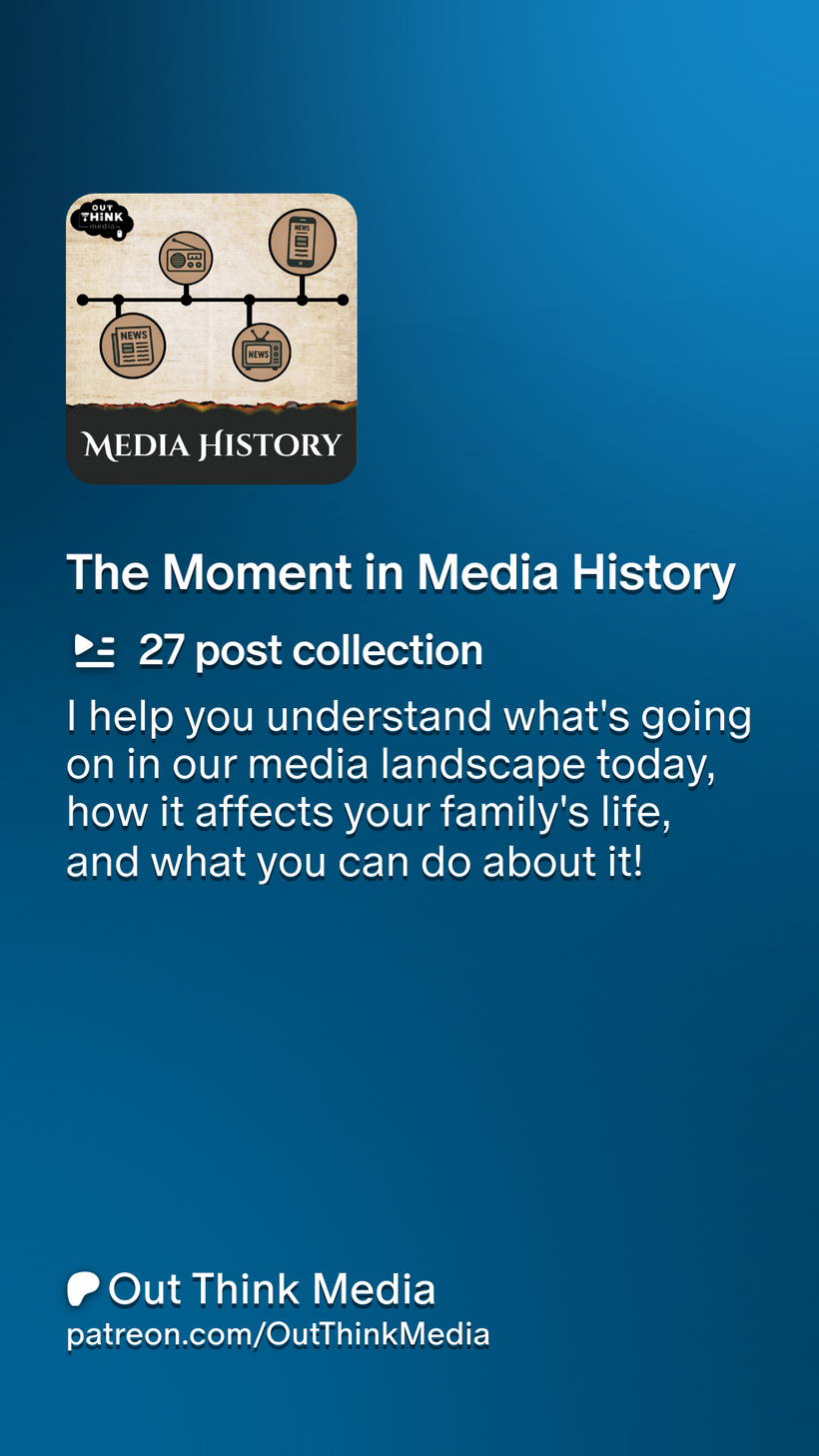 OUT THINK media

NEWS

NEWS

NEWS

MEDIA HISTORY

The Moment in Media History

27 post collection

I help you understand what's going on in our media landscape today, how it affects your family's life, and what you can do about it!

Out Think Media
patreon.com/OutThinkMedia